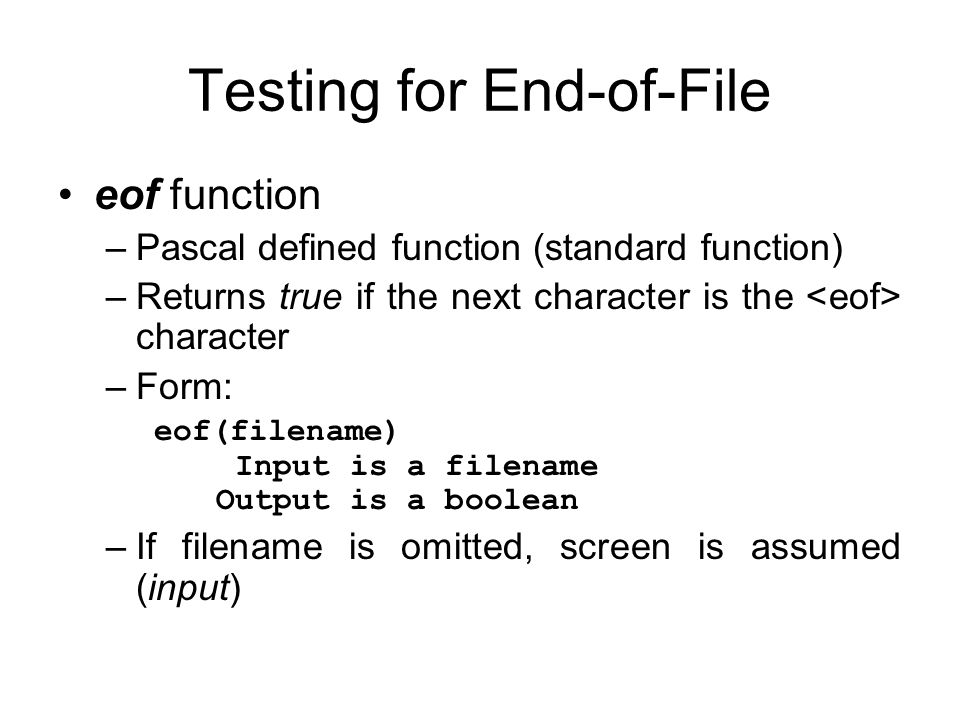 Testing for End-of-File

• eof function
– Pascal defined function (standard function)
– Returns true if the next character is the <eof> character
– Form:
eof(filename)
Input is a filename
Output is a boolean
– If filename is omitted, screen is assumed (input)